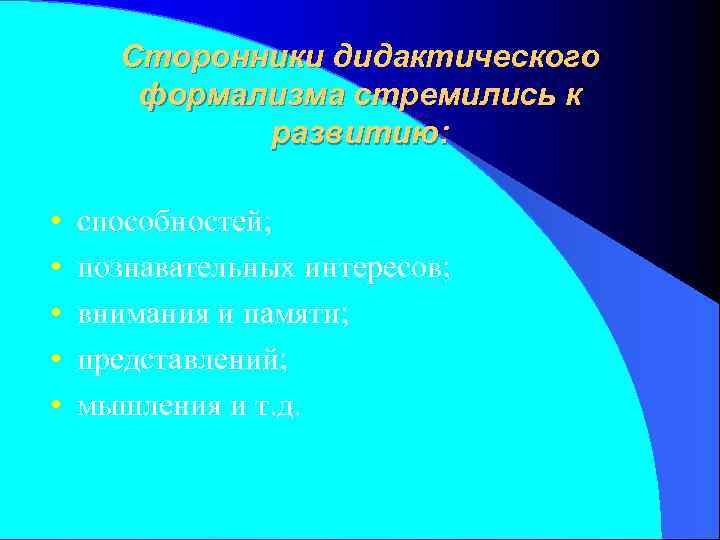 Сторонники дидактического формализма стремились к развитию:

• способностей;
• познавательных интересов;
• внимания и памяти;
• представлений;
• мышления и т.д.